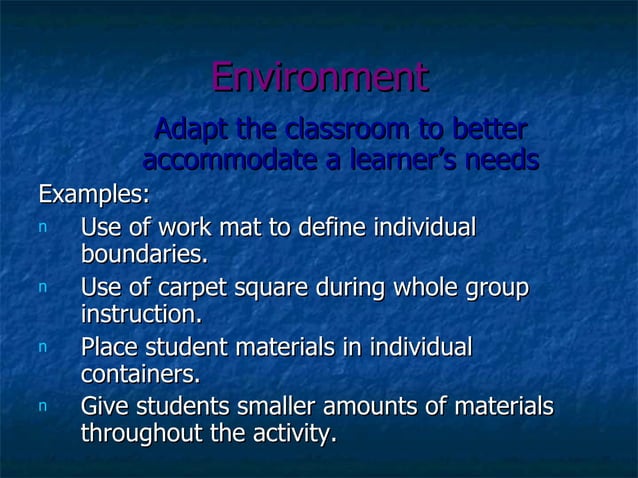 Environment

Adapt the classroom to better accommodate a learner's needs

Examples:

n Use of work mat to define individual boundaries.

n Use of carpet square during whole group instruction.

n Place student materials in individual containers.

n Give students smaller amounts of materials throughout the activity.